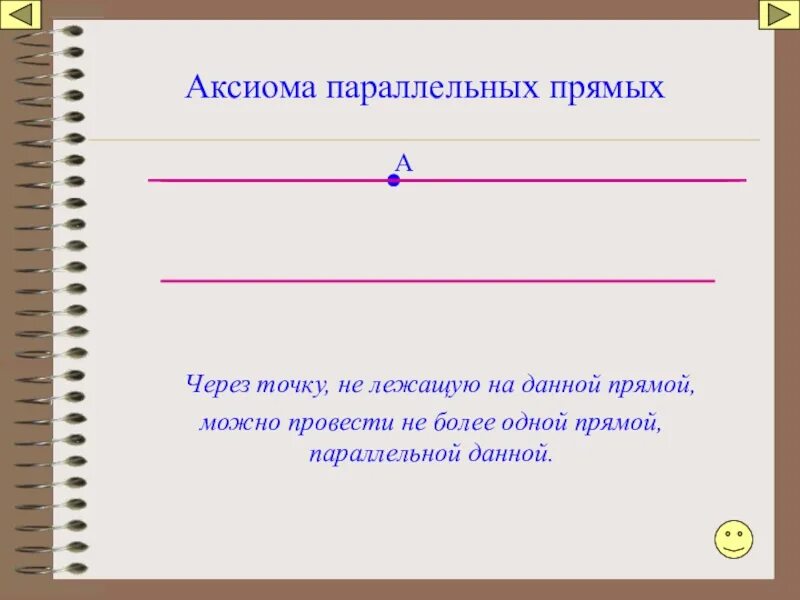 Аксиома параллельных прямых

A

Через точку, не лежащую на данной прямой, можно провести не более одной прямой, параллельной данной.